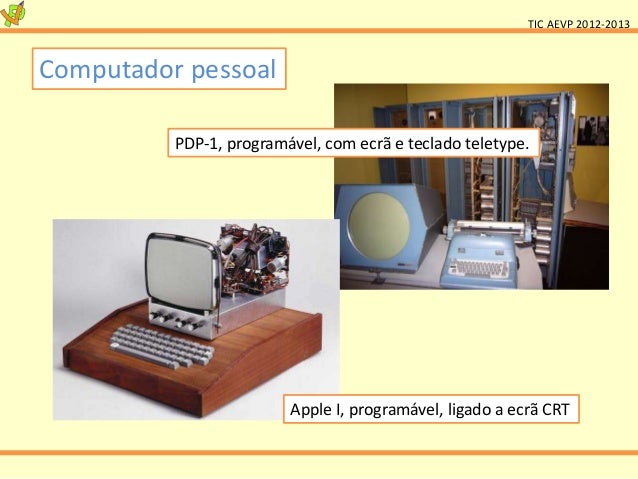 TIC AEVP 2012-2013

Computador pessoal

PDP-1, programável, com ecrã e teclado teletype.

Apple I, programável, ligado a ecrã CRT